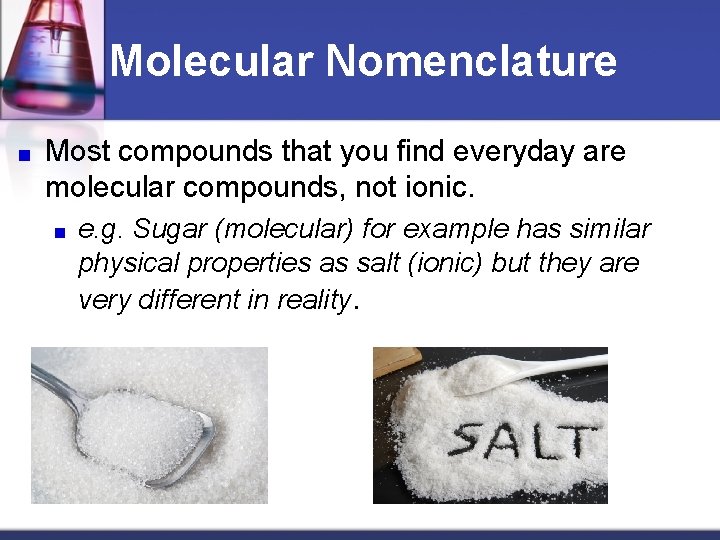 Molecular Nomenclature

Most compounds that you find everyday are molecular compounds, not ionic.

e.g. Sugar (molecular) for example has similar physical properties as salt (ionic) but they are very different in reality.

SALT